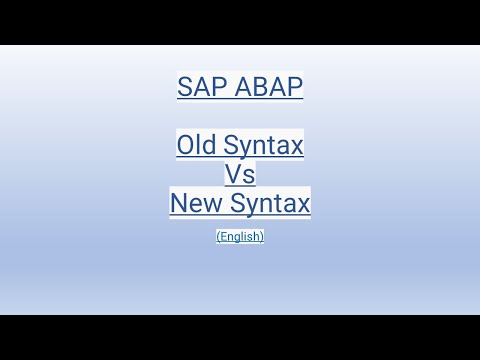 SAP ABAP

Old Syntax
Vs
New Syntax

(English)